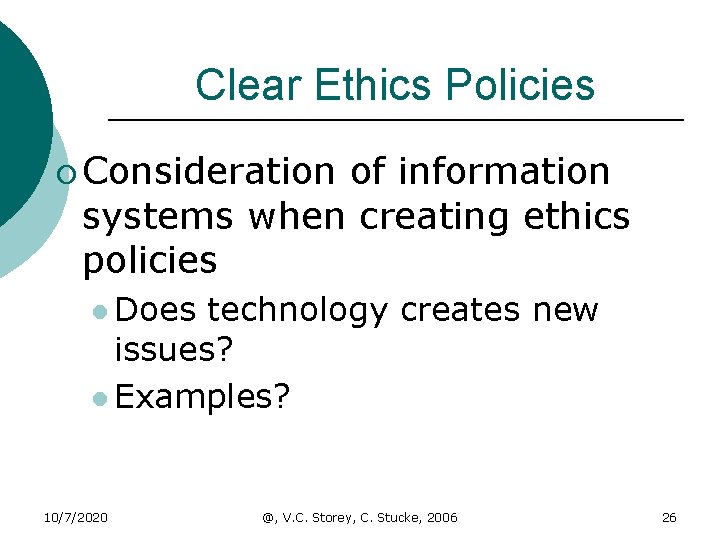 Clear Ethics Policies

Consideration of information systems when creating ethics policies

Does technology creates new issues?

Examples?

10/7/2020

@, V.C. Storey, C. Stucke, 2006

26